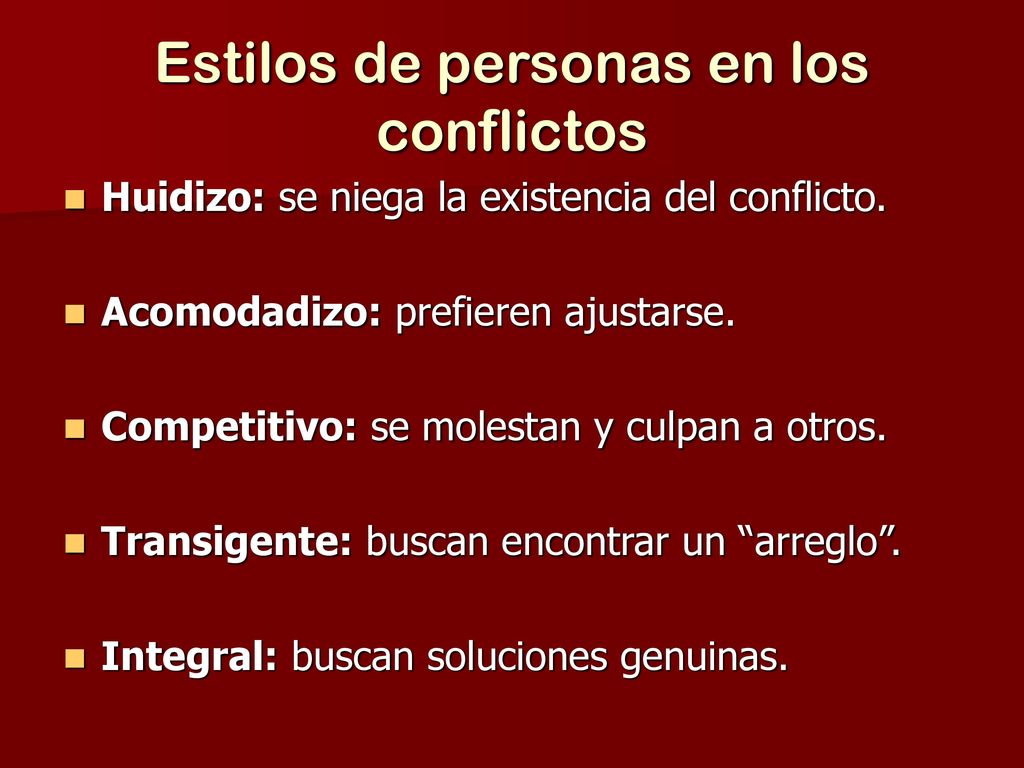 Estilos de personas en los conflictos

Huidizo: se niega la existencia del conflicto.

Acomodadizo: prefieren ajustarse.

Competitivo: se molestan y culpan a otros.

Transigente: buscan encontrar un “arreglo”.

Integral: buscan soluciones genuinas.